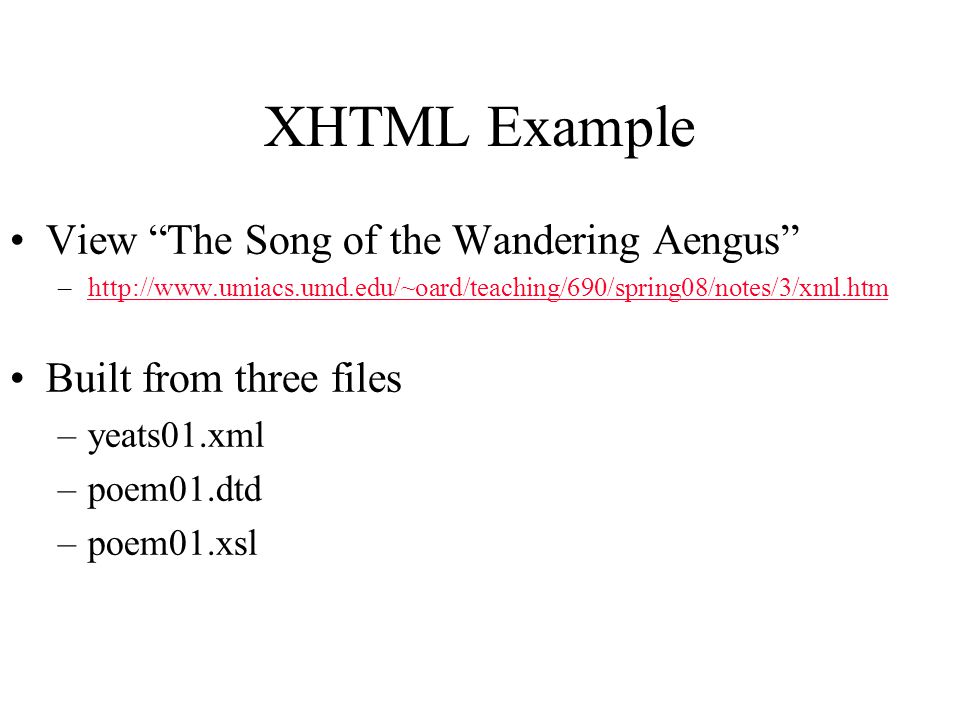 XHTML Example

• View “The Song of the Wandering Aengus”
– http://www.umiacs.umd.edu/~oard/teaching/690/spring08/notes/3/xml.htm

• Built from three files
– yeats01.xml
– poem01.dtd
– poem01.xsl